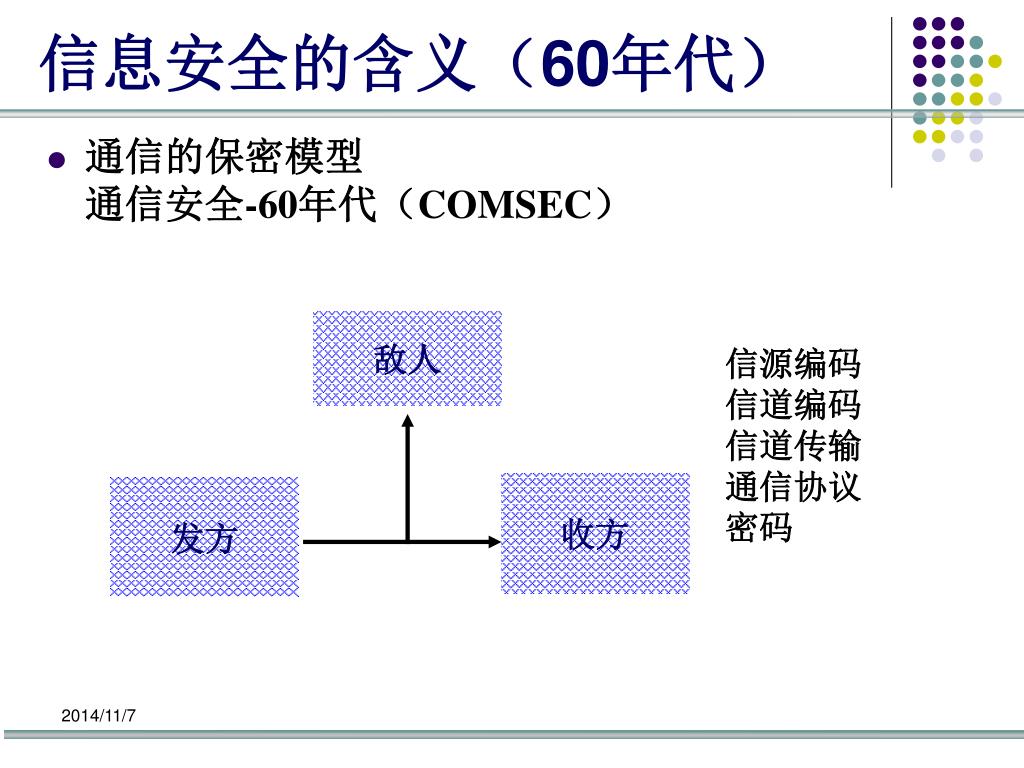 信息安全的含义（60年代）

通信的保密模型
通信安全-60年代（COMSEC）

敌人

发方

收方

信源编码
信道编码
信道传输
通信协议
密码

2014/11/7